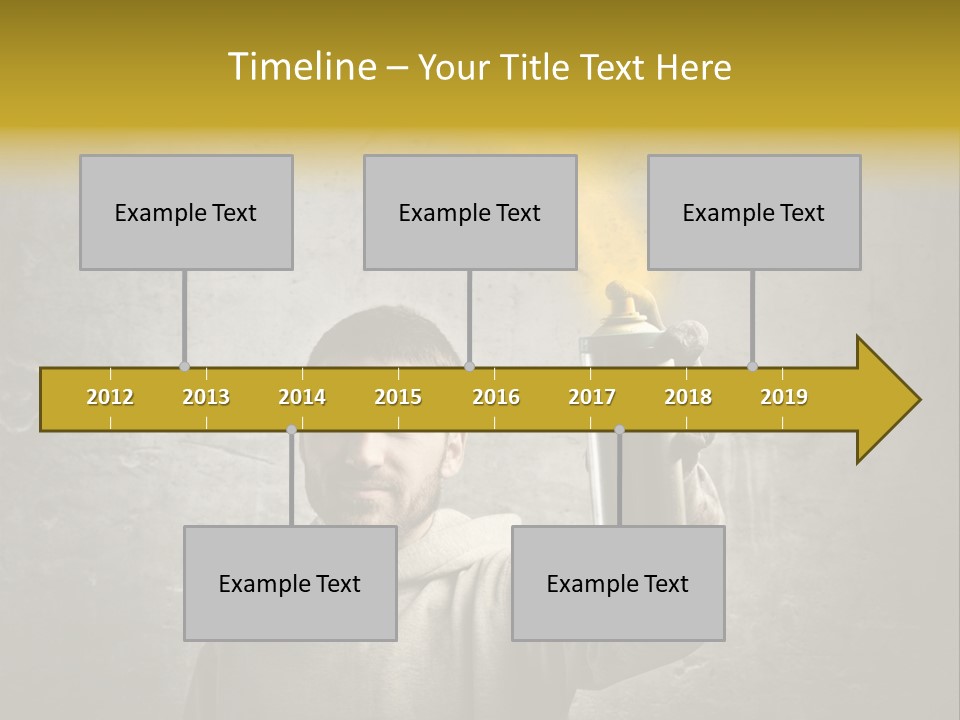 Timeline – Your Title Text Here

Example Text

Example Text

Example Text

2012 2013 2014 2015 2016 2017 2018 2019

Example Text

Example Text